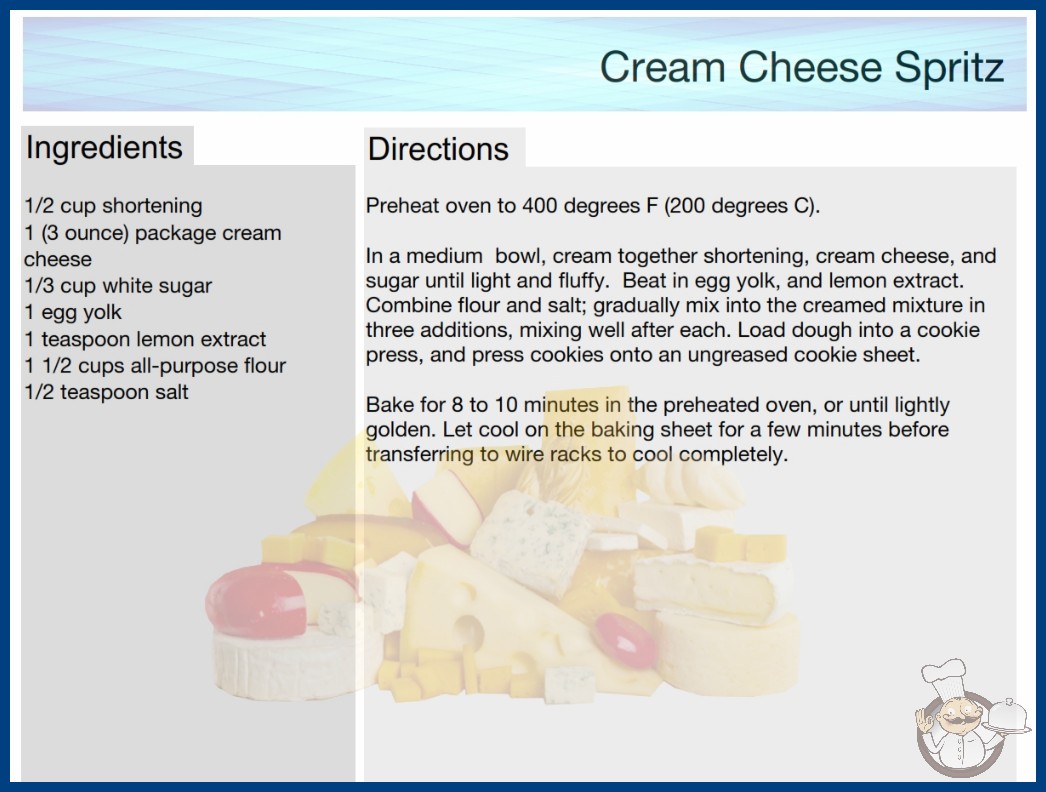 Cream Cheese Spritz

Ingredients

1/2 cup shortening
1 (3 ounce) package cream cheese
1/3 cup white sugar
1 egg yolk
1 teaspoon lemon extract
1 1/2 cups all-purpose flour
1/2 teaspoon salt

Directions

Preheat oven to 400 degrees F (200 degrees C).

In a medium bowl, cream together shortening, cream cheese, and sugar until light and fluffy. Beat in egg yolk, and lemon extract. Combine flour and salt; gradually mix into the creamed mixture in three additions, mixing well after each. Load dough into a cookie press, and press cookies onto an ungreased cookie sheet.

Bake for 8 to 10 minutes in the preheated oven, or until lightly golden. Let cool on the baking sheet for a few minutes before transferring to wire racks to cool completely.